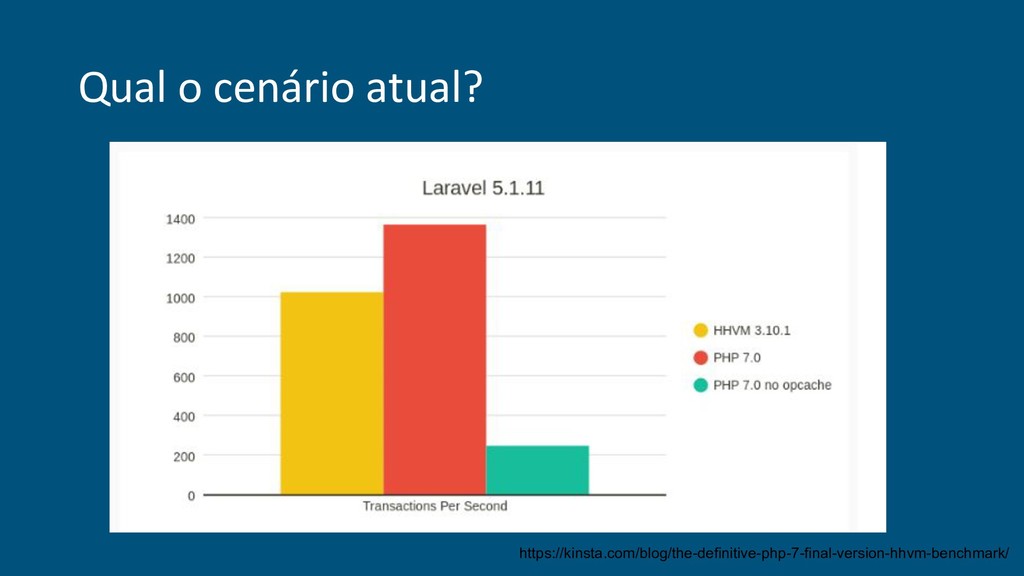 Qual o cenário atual?

Laravel 5.1.11

1400
1200
1000
800
600
400
200
0

Transactions Per Second

HHVM 3.10.1
PHP 7.0
PHP 7.0 no opcache

https://kinsta.com/blog/the-definitive-php-7-final-version-hhvm-benchmark/